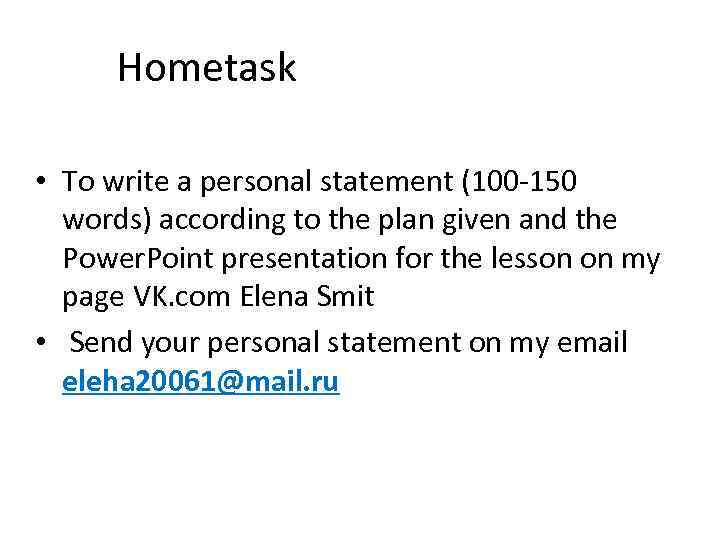 Hometask

• To write a personal statement (100-150 words) according to the plan given and the PowerPoint presentation for the lesson on my page VK.com Elena Smit

• Send your personal statement on my email eleha20061@mail.ru